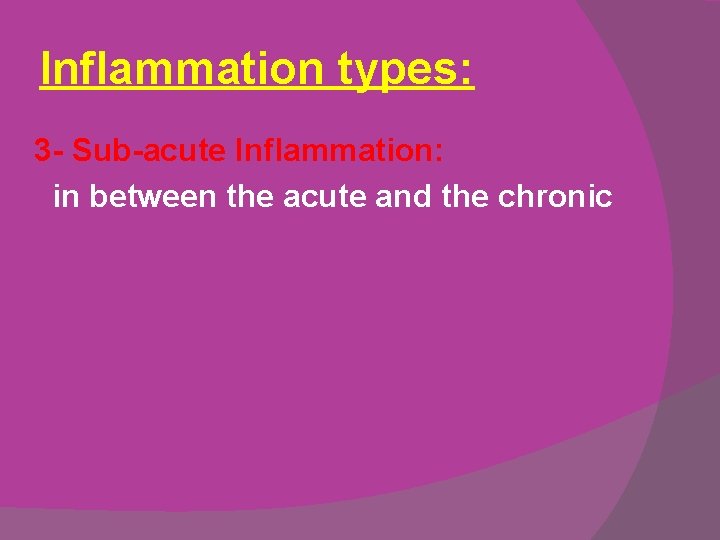 Inflammation types:

3- Sub-acute Inflammation:

in between the acute and the chronic